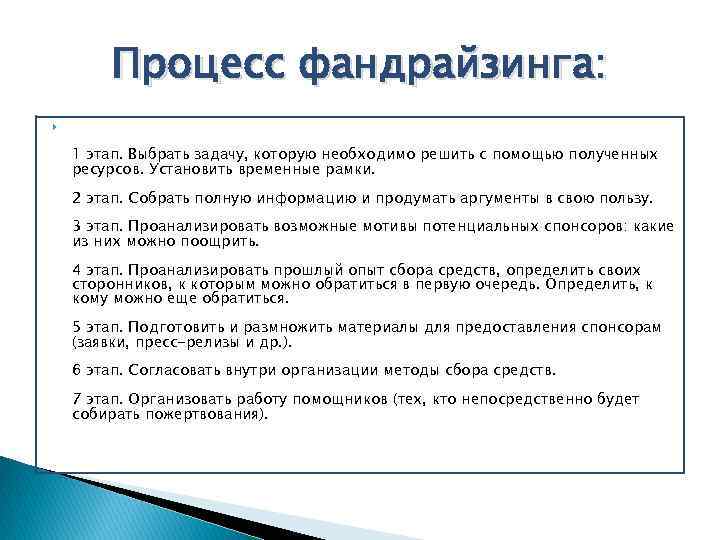 Процесс фандрайзинга:

1 этап. Выбрать задачу, которую необходимо решить с помощью полученных ресурсов. Установить временные рамки.

2 этап. Собрать полную информацию и продумать аргументы в свою пользу.

3 этап. Проанализировать возможные мотивы потенциальных спонсоров: какие из них можно поощрить.

4 этап. Проанализировать прошлый опыт сбора средств, определить своих сторонников, к которым можно обратиться в первую очередь. Определить, к кому можно еще обратиться.

5 этап. Подготовить и размножить материалы для предоставления спонсорам (заявки, пресс-релизы и др.).

6 этап. Согласовать внутри организации методы сбора средств.

7 этап. Организовать работу помощников (тех, кто непосредственно будет собирать пожертвования).